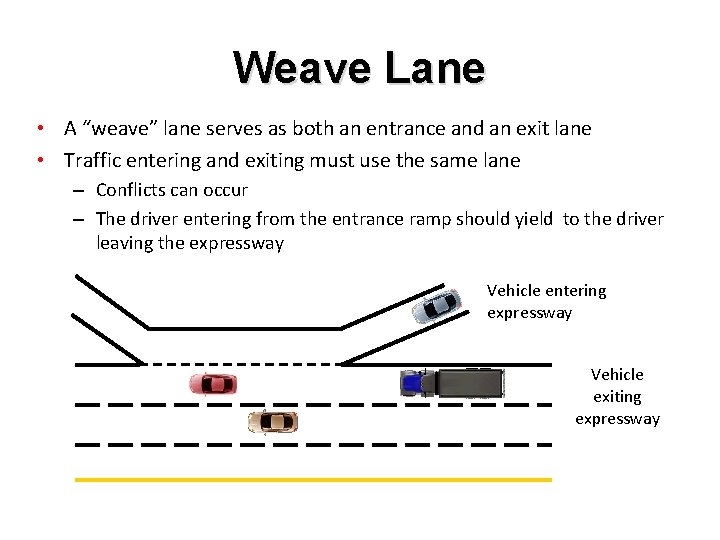 Weave Lane

• A “weave” lane serves as both an entrance and an exit lane
• Traffic entering and exiting must use the same lane
– Conflicts can occur
– The driver entering from the entrance ramp should yield to the driver leaving the expressway

Vehicle entering expressway

Vehicle exiting expressway